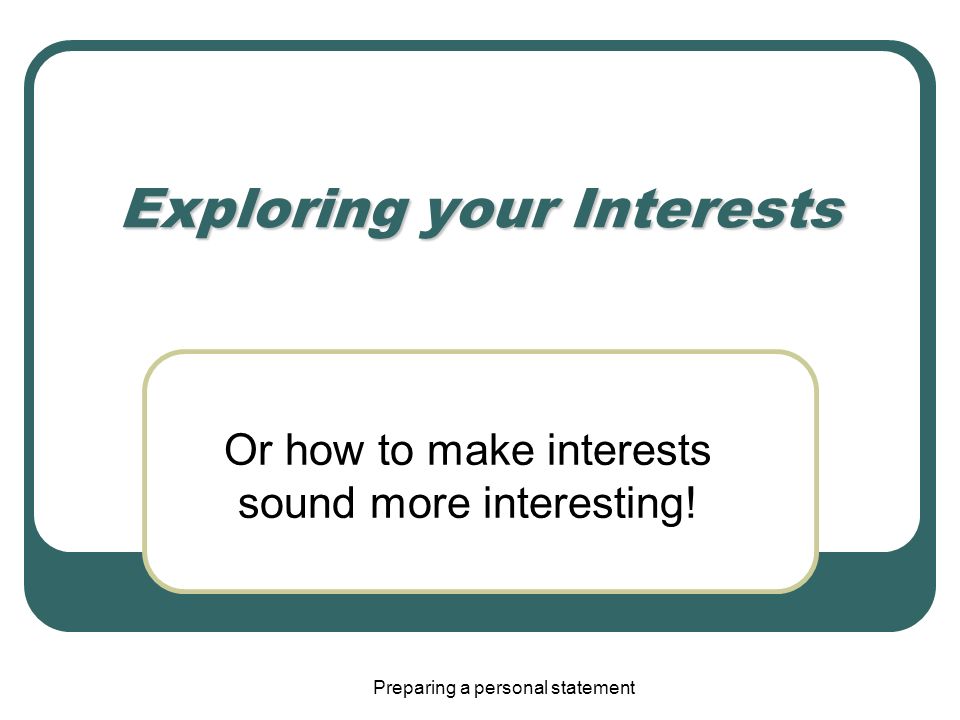 Exploring your Interests

Or how to make interests sound more interesting!

Preparing a personal statement